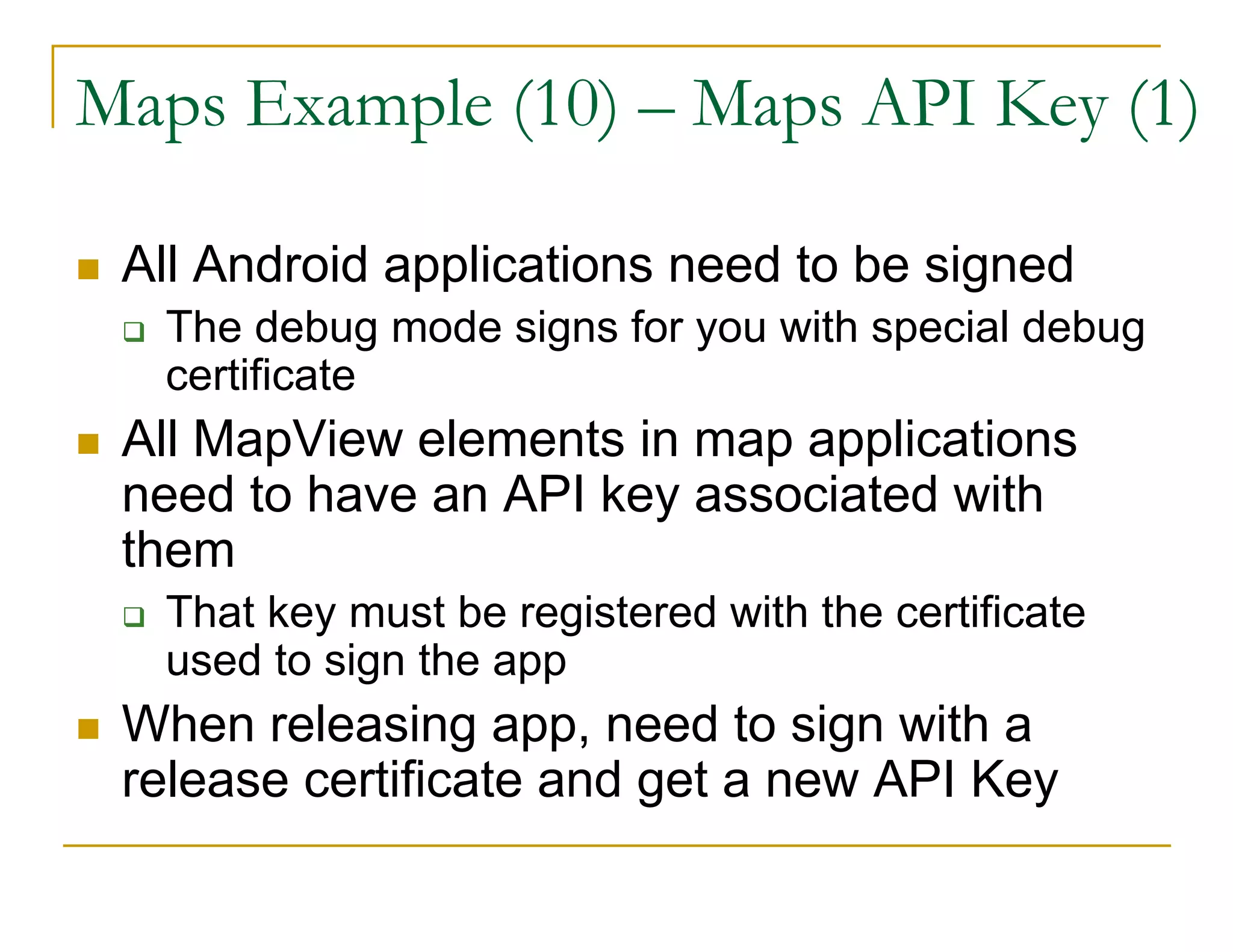 Maps Example (10) – Maps API Key (1)

- All Android applications need to be signed
  - The debug mode signs for you with special debug certificate
- All MapView elements in map applications need to have an API key associated with them
  - That key must be registered with the certificate used to sign the app
- When releasing app, need to sign with a release certificate and get a new API Key